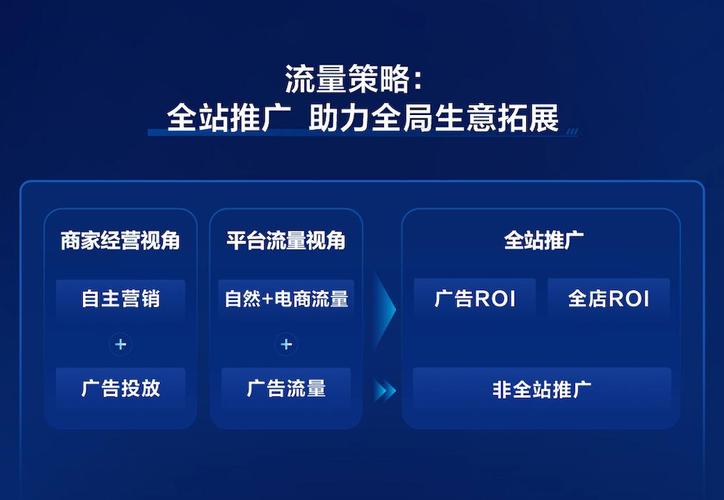 流量策略：
全站推广 助力全局生意拓展

商家经营视角

自主营销

+

广告投放

平台流量视角

自然+电商流量

+

广告流量

全站推广

广告ROI

全店ROI

非全站推广